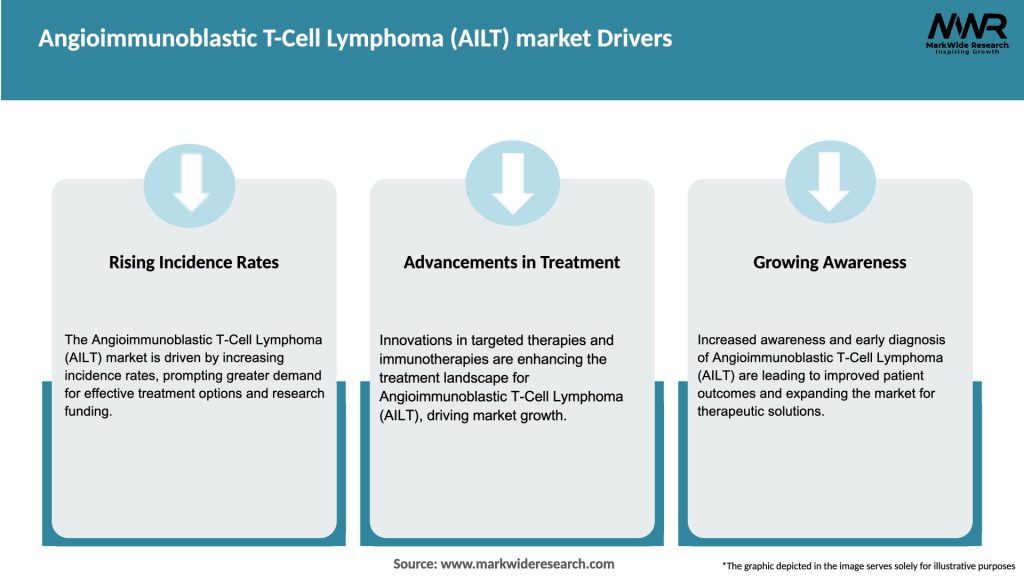 Angioimmunoblastic T-Cell Lymphoma (AILT) market Drivers

MWR
MarkWide Research
Inspiring Growth

Rising Incidence Rates

The Angioimmunoblastic T-Cell Lymphoma (AILT) market is driven by increasing incidence rates, prompting greater demand for effective treatment options and research funding.

Advancements in Treatment

Innovations in targeted therapies and immunotherapies are enhancing the treatment landscape for Angioimmunoblastic T-Cell Lymphoma (AILT), driving market growth.

Growing Awareness

Increased awareness and early diagnosis of Angioimmunoblastic T-Cell Lymphoma (AILT) are leading to improved patient outcomes and expanding the market for therapeutic solutions.

Source: www.markwideresearch.com

*The graphic depicted in the image serves solely for illustrative purposes